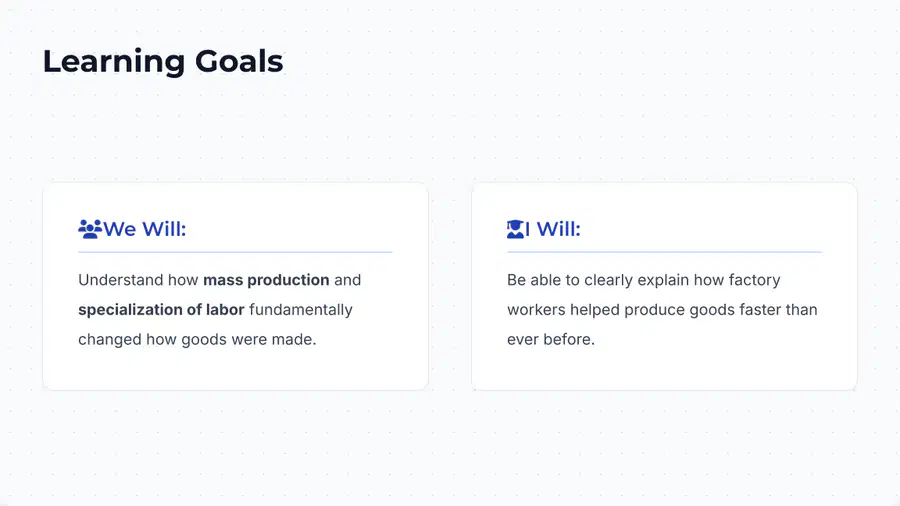 Learning Goals

We Will:

Understand how mass production and specialization of labor fundamentally changed how goods were made.

I Will:

Be able to clearly explain how factory workers helped produce goods faster than ever before.